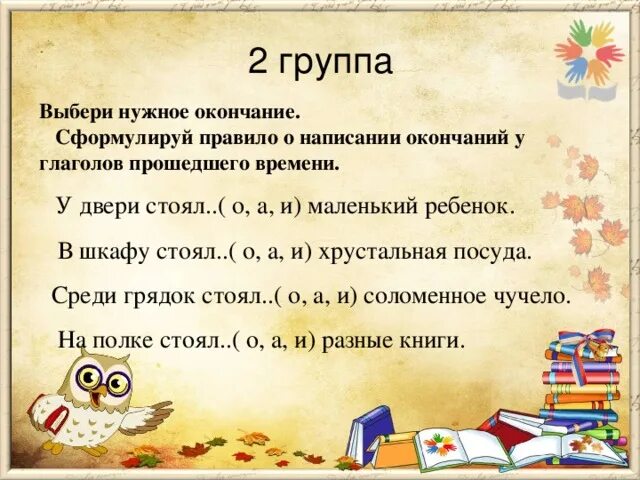 2 группа

Выбери нужное окончание.
Сформулируй правило о написании окончаний у глаголов прошедшего времени.

У двери стоял..( о, а, и) маленький ребенок.

В шкафу стоял..( о, а, и) хрустальная посуда.

Среди грядок стоял..( о, а, и) соломенное чучело.

На полке стоял..( о, а, и) разные книги.